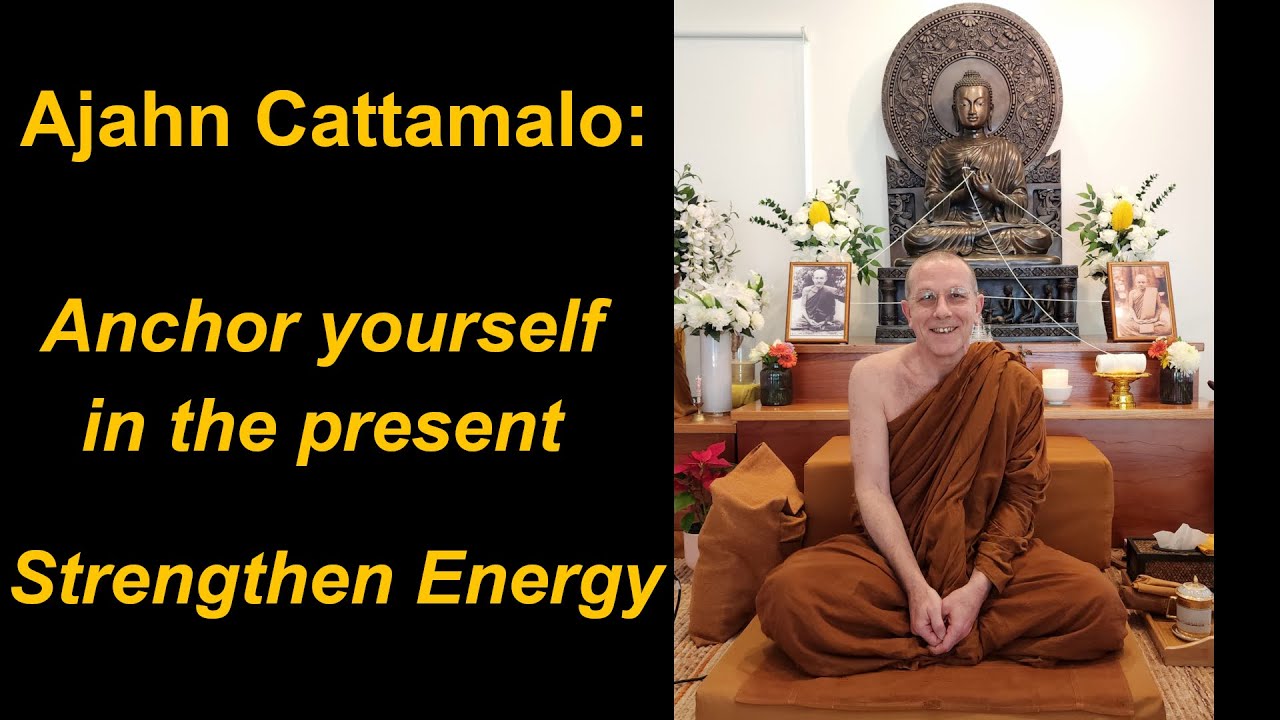 Ajahn Cattamalo:

Anchor yourself in the present

Strengthen Energy